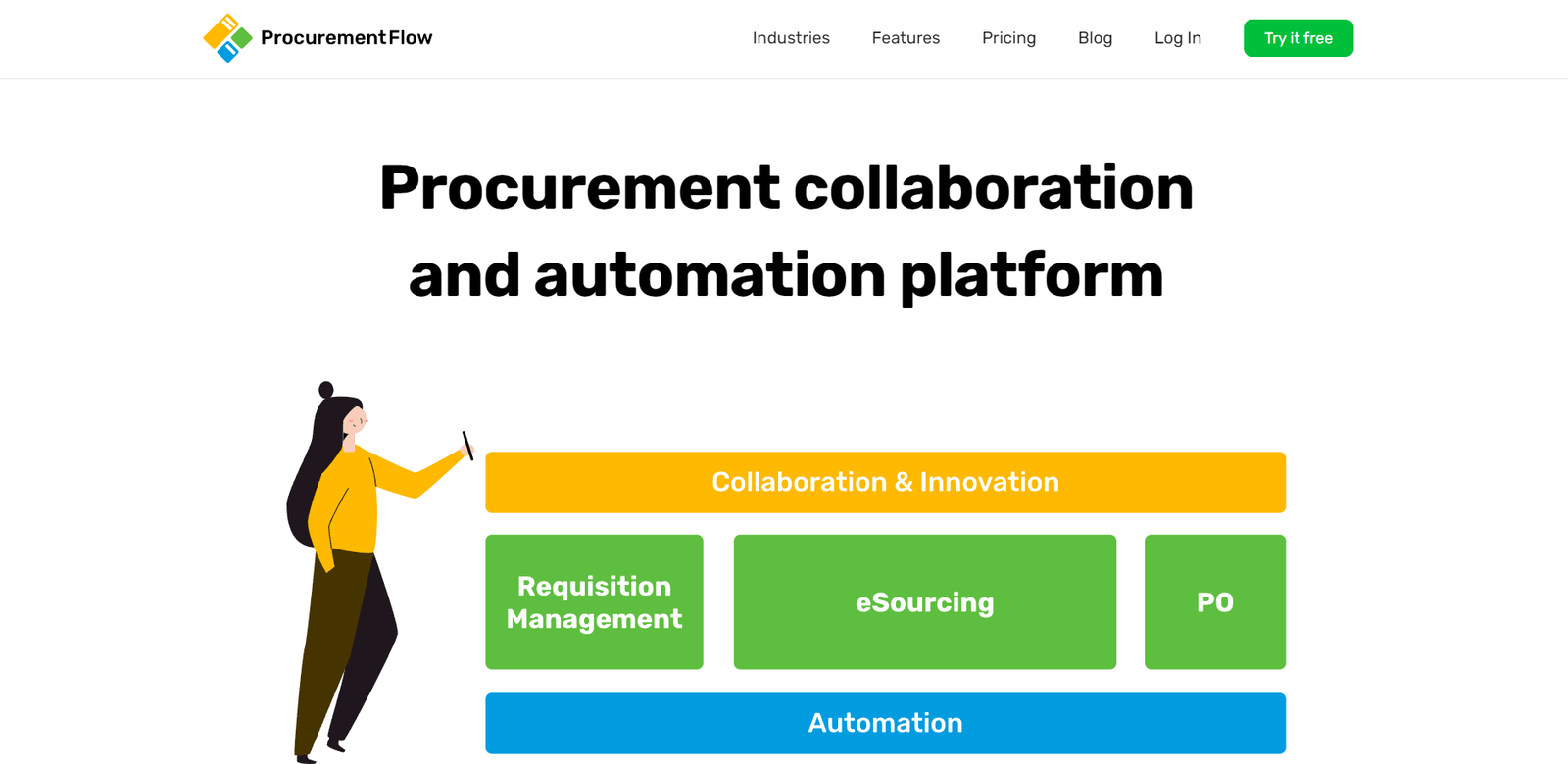 ProcurementFlow

Industries Features Pricing Blog Log In Try it free

Procurement collaboration and automation platform

Collaboration & Innovation

Requisition Management

eSourcing

PO

Automation